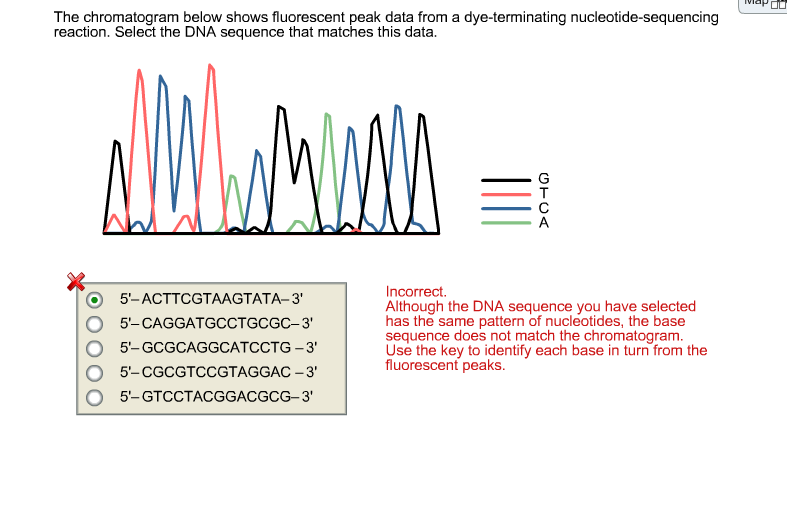 Map

The chromatogram below shows fluorescent peak data from a dye-terminating nucleotide-sequencing reaction. Select the DNA sequence that matches this data.

G
T
C
A

5'– ACTTCGTAAGTATA– 3'
5'– CAGGATGCCTGCGC– 3'
5'– GCGCAGGCATCCTG – 3'
5'– CGCGTCCGTAGGAC – 3'
5'– GTCCTACGGACGCG– 3'

Incorrect.
Although the DNA sequence you have selected has the same pattern of nucleotides, the base sequence does not match the chromatogram. Use the key to identify each base in turn from the fluorescent peaks.